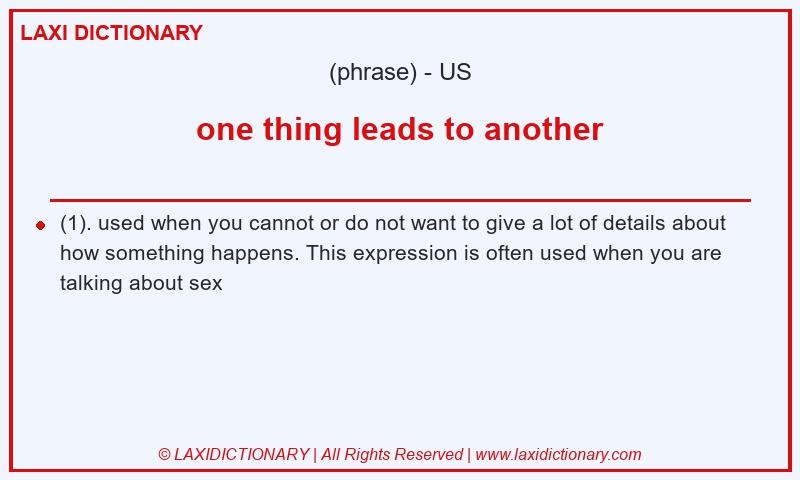 LAXI DICTIONARY

(phrase) - US

one thing leads to another

(1). used when you cannot or do not want to give a lot of details about how something happens. This expression is often used when you are talking about sex

© LAXIDICTIONARY | All Rights Reserved | www.laxidictionary.com